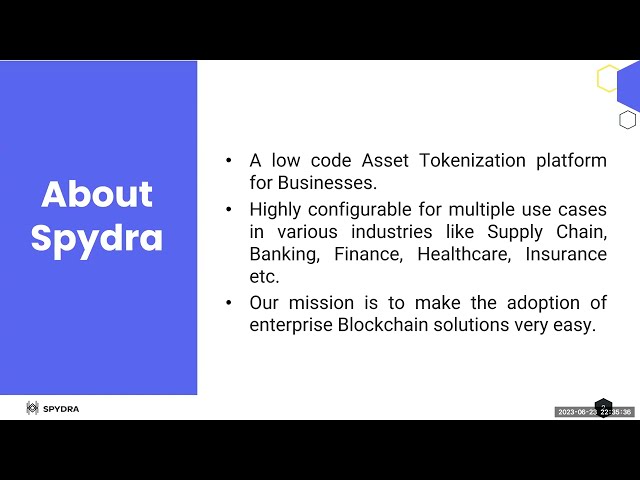 About Spydra

• A low code Asset Tokenization platform for Businesses.
• Highly configurable for multiple use cases in various industries like Supply Chain, Banking, Finance, Healthcare, Insurance etc.
• Our mission is to make the adoption of enterprise Blockchain solutions very easy.

SPYDRA

2

2023-06-23 22:35:36